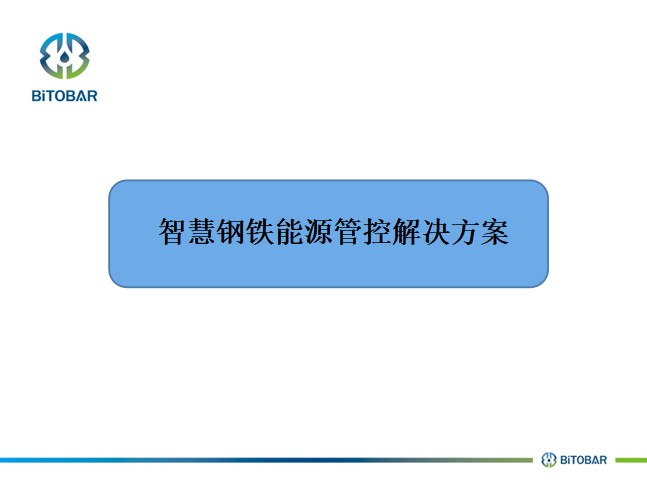 BiTOBAR

智慧钢铁能源管控解决方案

BiTOBAR